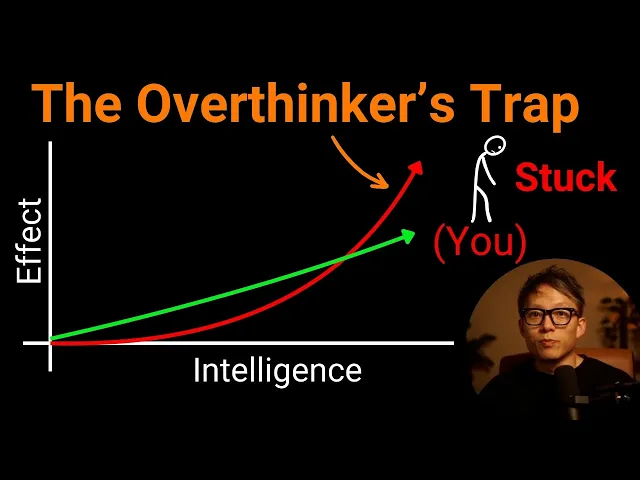 The Overthinker's Trap

Stuck

(You)

Effect

Intelligence